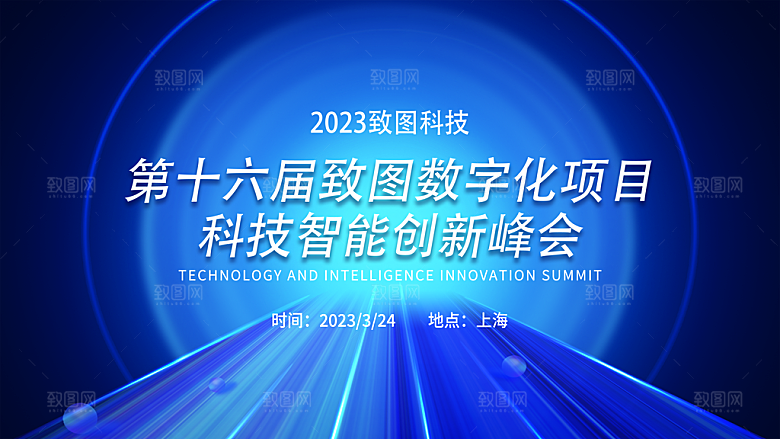 致图网

2023致图科技

第十六届致图数字化项目
科技智能创新峰会

TECHNOLOGY AND INTELLIGENCE INNOVATION SUMMIT

时间：2023/3/24　　地点：上海